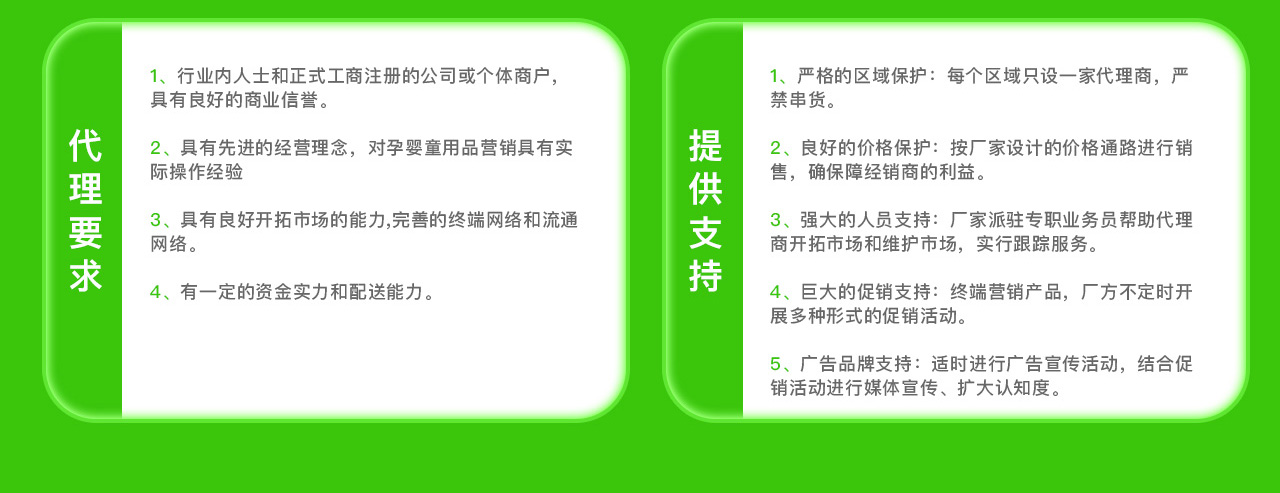 代理要求

1、行业内人士和正式工商注册的公司或个体商户，具有良好的商业信誉。

2、具有先进的经营理念，对孕婴童用品营销具有实际操作经验

3、具有良好开拓市场的能力,完善的终端网络和流通网络。

4、有一定的资金实力和配送能力。

提供支持

1、严格的区域保护：每个区域只设一家代理商，严禁串货。

2、良好的价格保护：按厂家设计的价格通路进行销售，确保障经销商的利益。

3、强大的人员支持：厂家派驻专职业务员帮助代理商开拓市场和维护市场，实行跟踪服务。

4、巨大的促销支持：终端营销产品，厂方不定时开展多种形式的促销活动。

5、广告品牌支持：适时进行广告宣传活动，结合促销活动进行媒体宣传、扩大认知度。